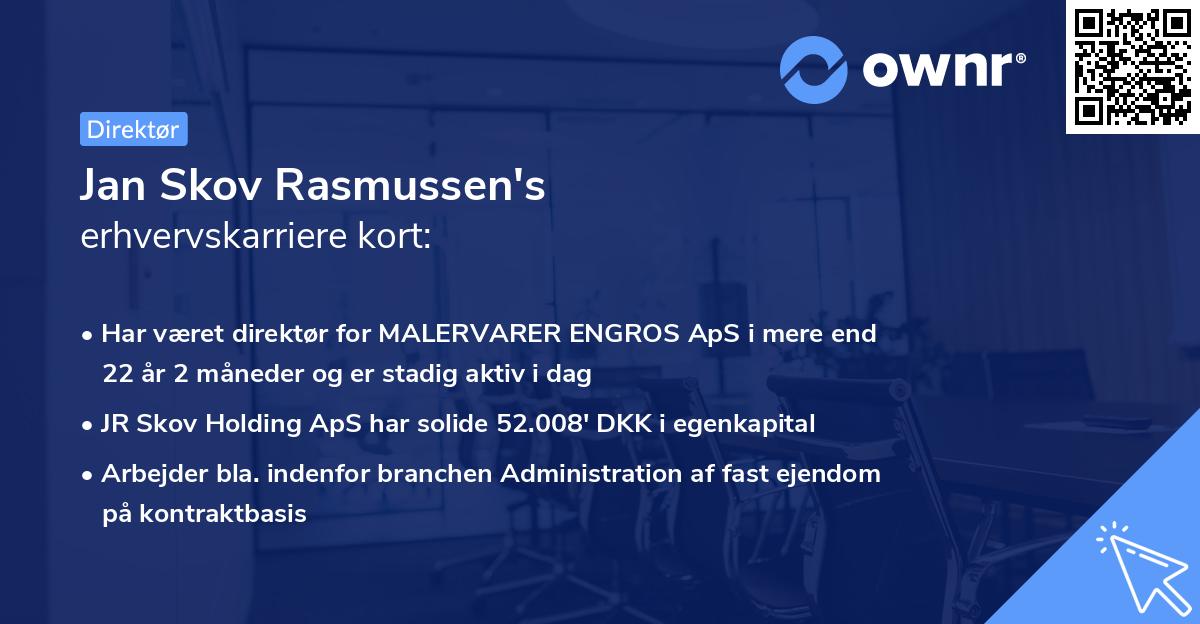 ownr®

Direktør

Jan Skov Rasmussen's
erhvervskarriere kort:

• Har været direktør for MALERVARER ENGROS ApS i mere end 22 år 2 måneder og er stadig aktiv i dag
• JR Skov Holding ApS har solide 52.008' DKK i egenkapital
• Arbejder bla. indenfor branchen Administration af fast ejendom på kontraktbasis